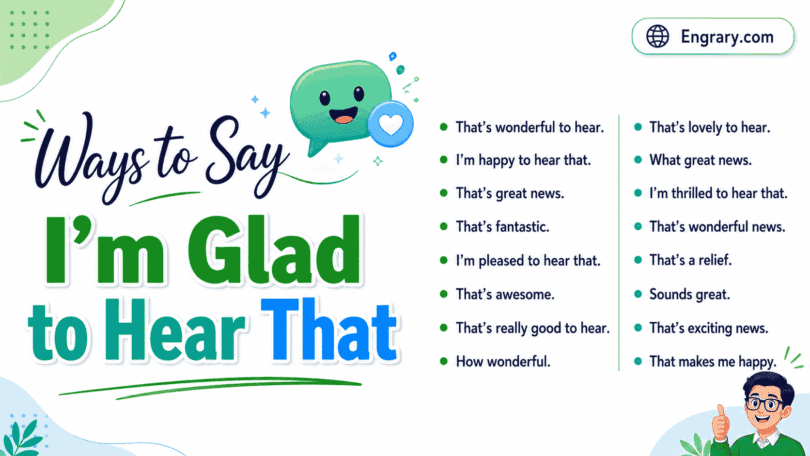 Engrary.com

Ways to Say
I'm Glad to Hear That

- That's wonderful to hear.
- I'm happy to hear that.
- That's great news.
- That's fantastic.
- I'm pleased to hear that.
- That's awesome.
- That's really good to hear.
- How wonderful.

- That's lovely to hear.
- What great news.
- I'm thrilled to hear that.
- That's wonderful news.
- That's a relief.
- Sounds great.
- That's exciting news.
- That makes me happy.